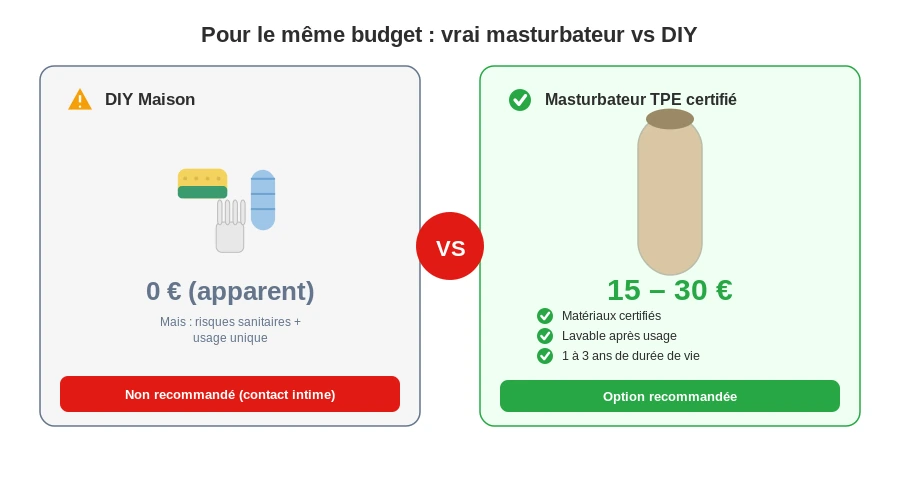 Pour le même budget : vrai masturbateur vs DIY

DIY Maison

0 € (apparent)

Mais : risques sanitaires + usage unique

Non recommandé (contact intime)

VS

Masturbateur TPE certifié

15 – 30 €

Matériaux certifiés

Lavable après usage

1 à 3 ans de durée de vie

Option recommandée